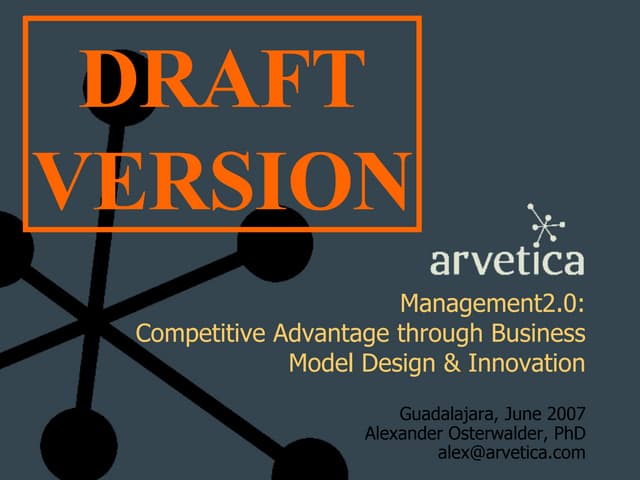 DRAFT VERSION

arvetica

Management2.0: Competitive Advantage through Business Model Design & Innovation

Guadalajara, June 2007
Alexander Osterwalder, PhD
alex@arvetica.com